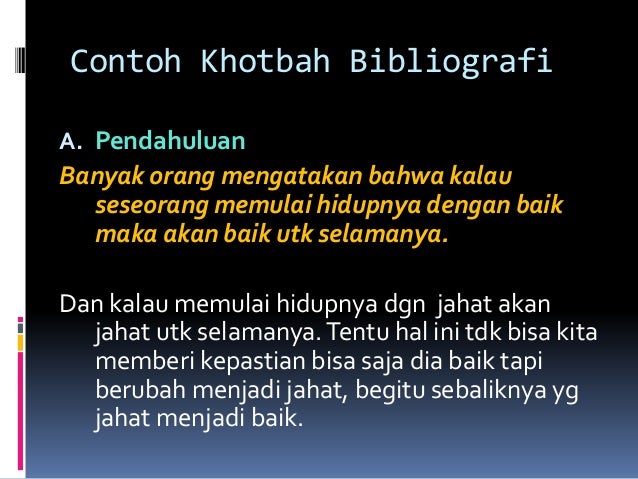 Contoh Khotbah Bibliografi

A. Pendahuluan

Banyak orang mengatakan bahwa kalau seseorang memulai hidupnya dengan baik maka akan baik utk selamanya.

Dan kalau memulai hidupnya dgn jahat akan jahat utk selamanya. Tentu hal ini tdk bisa kita memberi kepastian bisa saja dia baik tapi berubah menjadi jahat, begitu sebaliknya yg jahat menjadi baik.